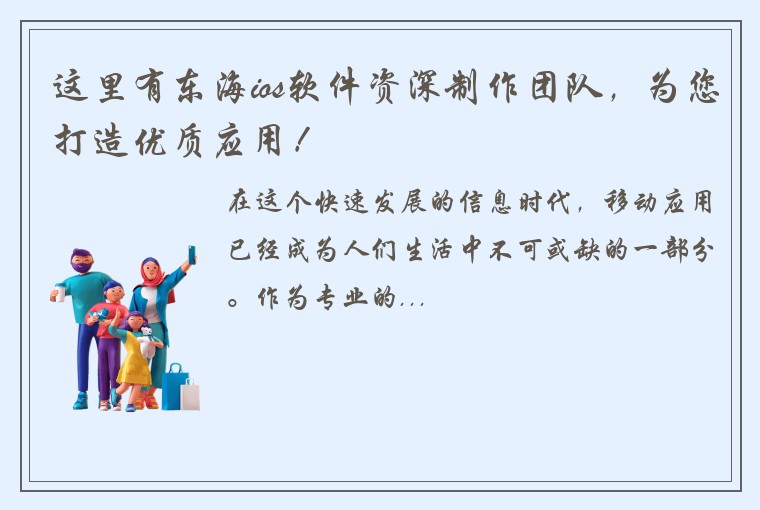 这里有东海ios软件资深制作团队，为您打造优质应用！

在这个快速发展的信息时代，移动应用已经成为人们生活中不可或缺的一部分。作为专业的...